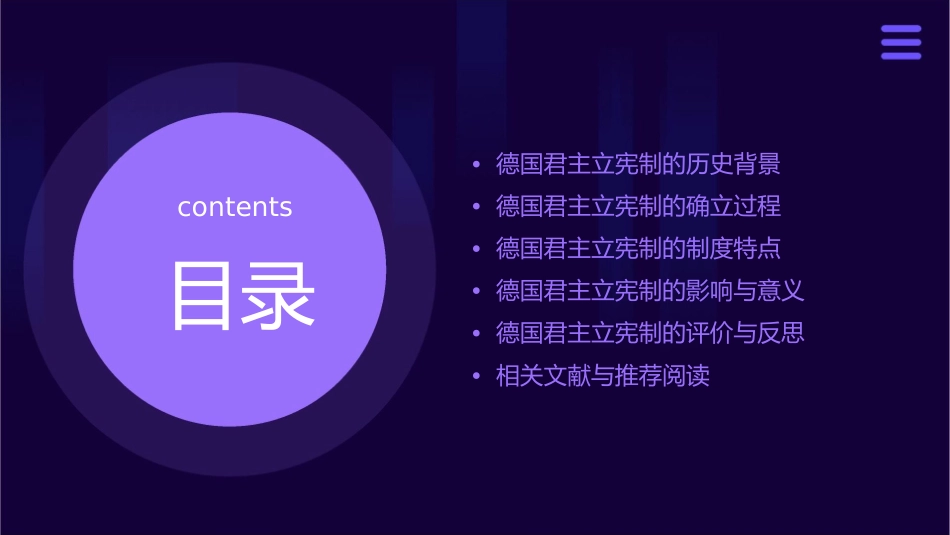 contents

目录

• 德国君主立宪制的历史背景
• 德国君主立宪制的确立过程
• 德国君主立宪制的制度特点
• 德国君主立宪制的影响与意义
• 德国君主立宪制的评价与反思
• 相关文献与推荐阅读